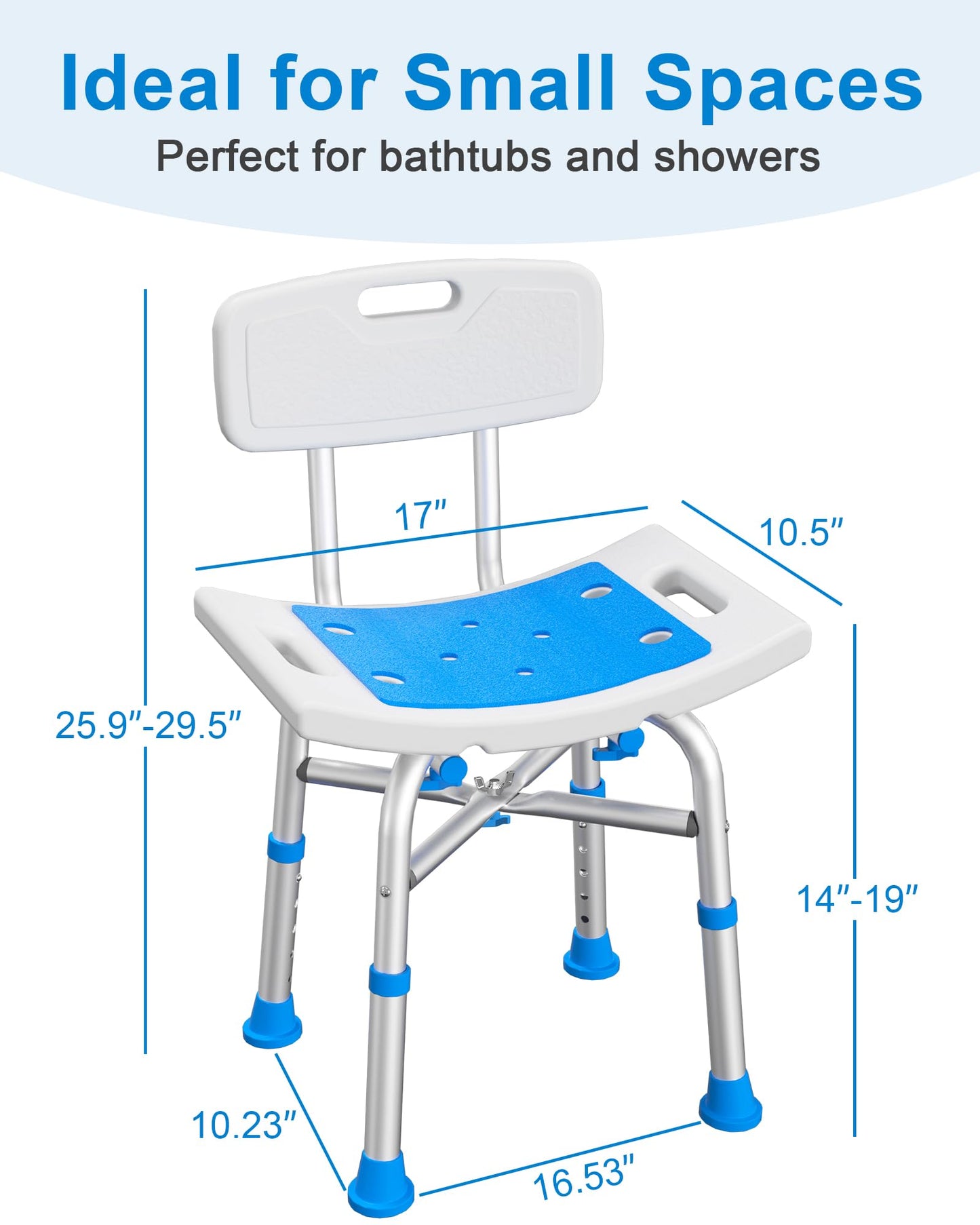 Ideal for Small Spaces

Perfect for bathtubs and showers

17″

10.5″

25.9″-29.5″

14″-19″

10.23″

16.53″